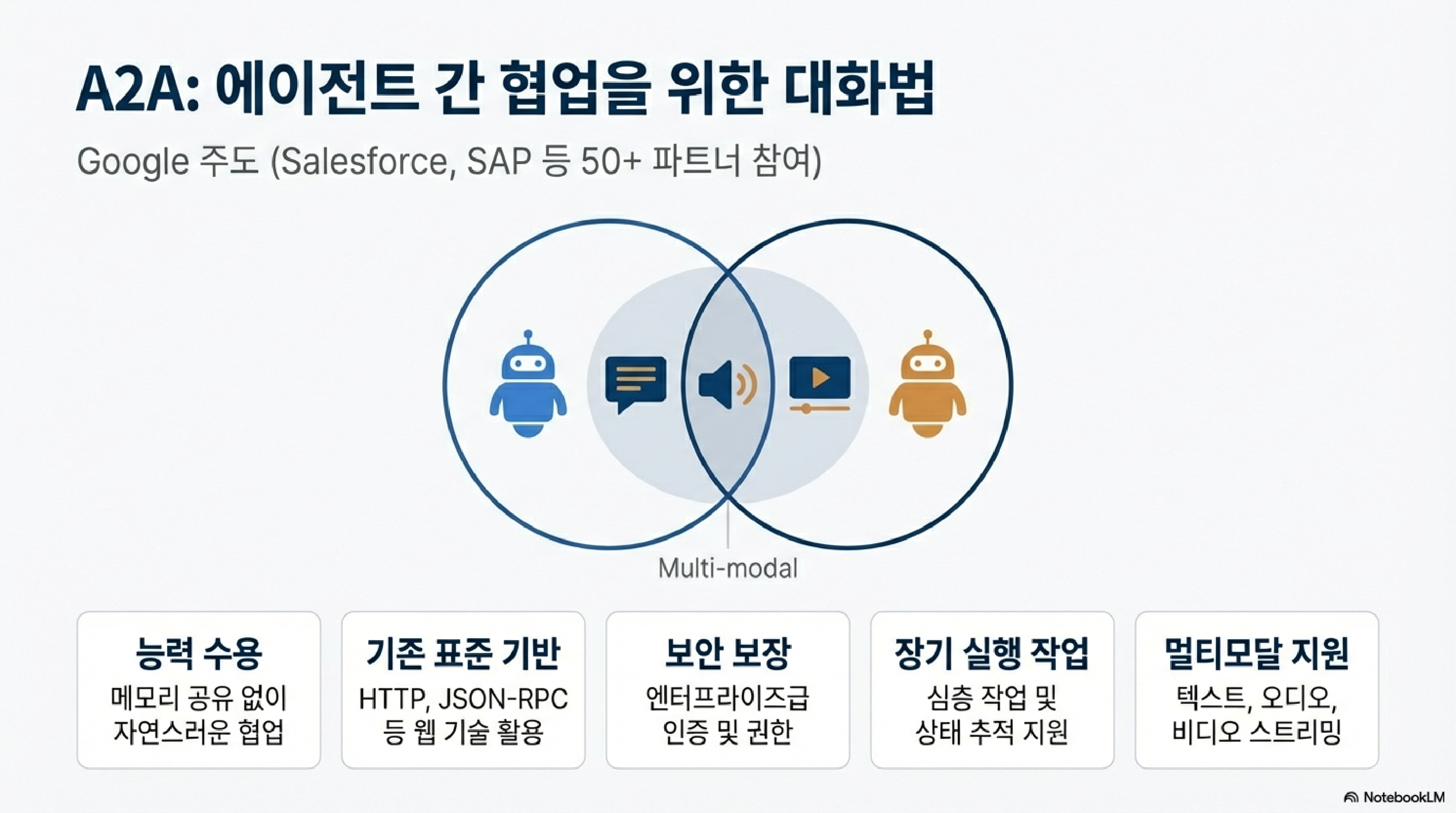 A2A: 에이전트 간 협업을 위한 대화법

Google 주도 (Salesforce, SAP 등 50+ 파트너 참여)

Multi-modal

능력 수용
메모리 공유 없이 자연스러운 협업

기존 표준 기반
HTTP, JSON-RPC 등 웹 기술 활용

보안 보장
엔터프라이즈급 인증 및 권한

장기 실행 작업
심층 작업 및 상태 추적 지원

멀티모달 지원
텍스트, 오디오, 비디오 스트리밍

NotebookLM